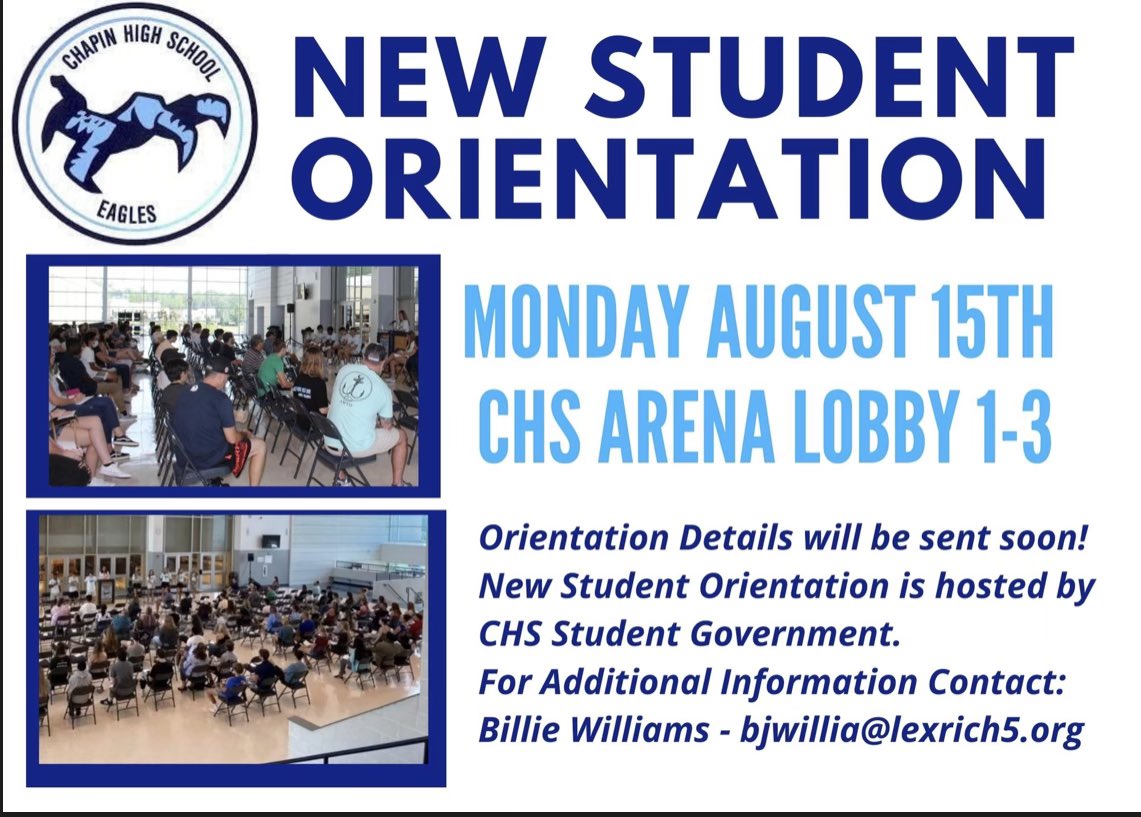 CHAPIN HIGH SCHOOL
EAGLES

NEW STUDENT ORIENTATION

MONDAY AUGUST 15TH
CHS ARENA LOBBY 1-3

Orientation Details will be sent soon!
New Student Orientation is hosted by CHS Student Government.
For Additional Information Contact:
Billie Williams - bjwillia@lexrich5.org